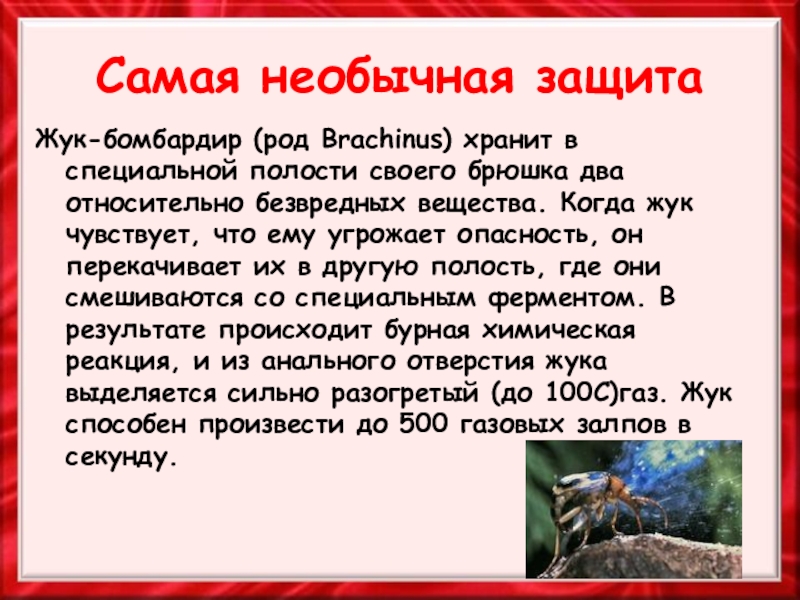 Самая необычная защита

Жук-бомбардир (род Brachinus) хранит в специальной полости своего брюшка два относительно безвредных вещества. Когда жук чувствует, что ему угрожает опасность, он перекачивает их в другую полость, где они смешиваются со специальным ферментом. В результате происходит бурная химическая реакция, и из анального отверстия жука выделяется сильно разогретый (до 100С)газ. Жук способен произвести до 500 газовых залпов в секунду.